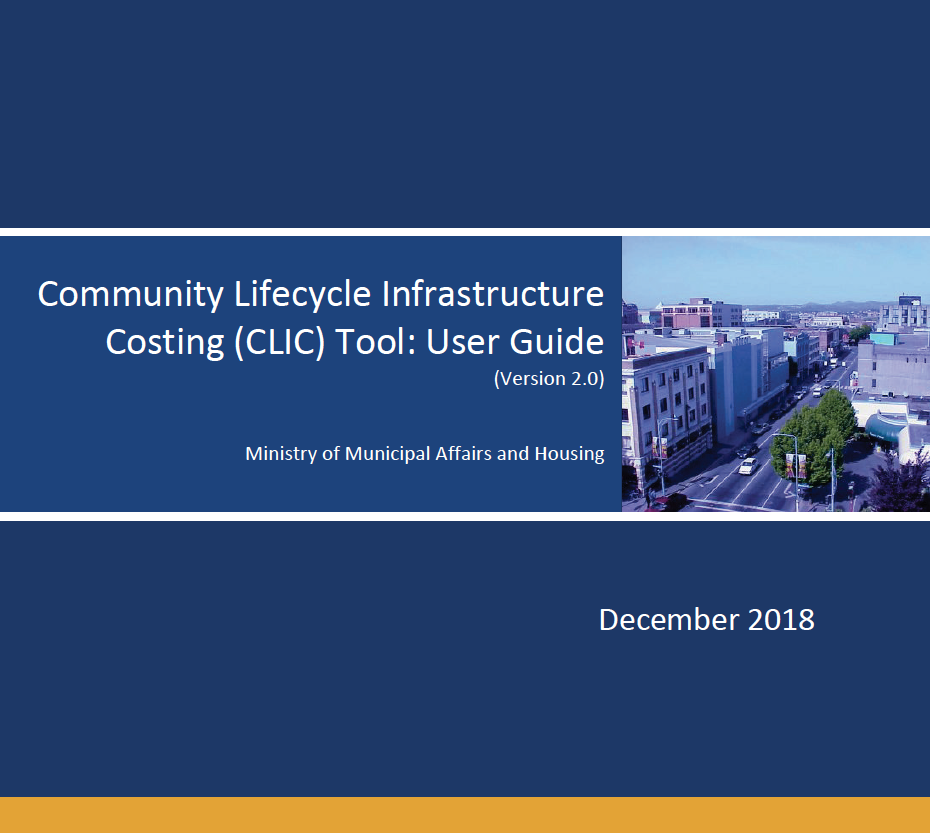 Community Lifecycle Infrastructure Costing (CLIC) Tool: User Guide

(Version 2.0)

Ministry of Municipal Affairs and Housing

December 2018